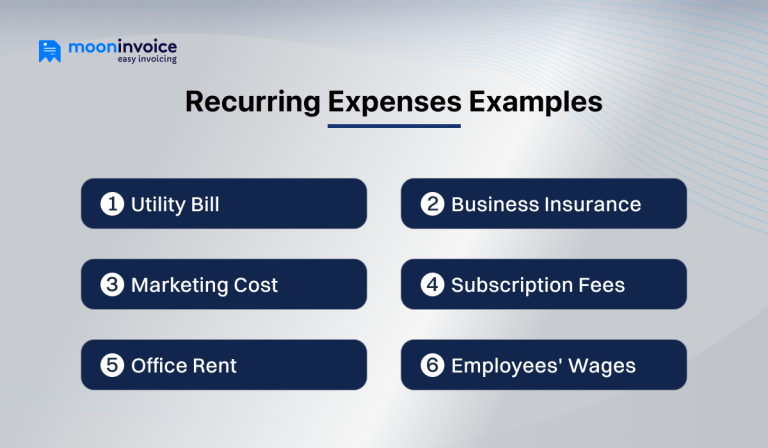 mooninvoice
easy invoicing

Recurring Expenses Examples

1 Utility Bill

2 Business Insurance

3 Marketing Cost

4 Subscription Fees

5 Office Rent

6 Employees' Wages